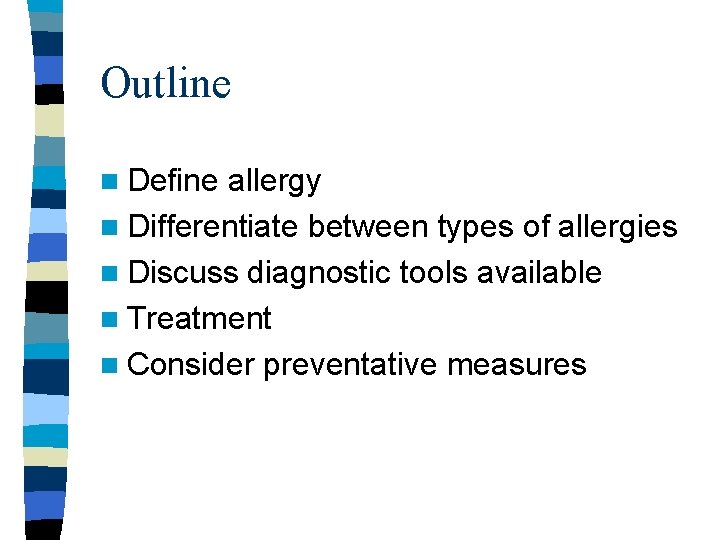 Outline

- Define allergy
- Differentiate between types of allergies
- Discuss diagnostic tools available
- Treatment
- Consider preventative measures